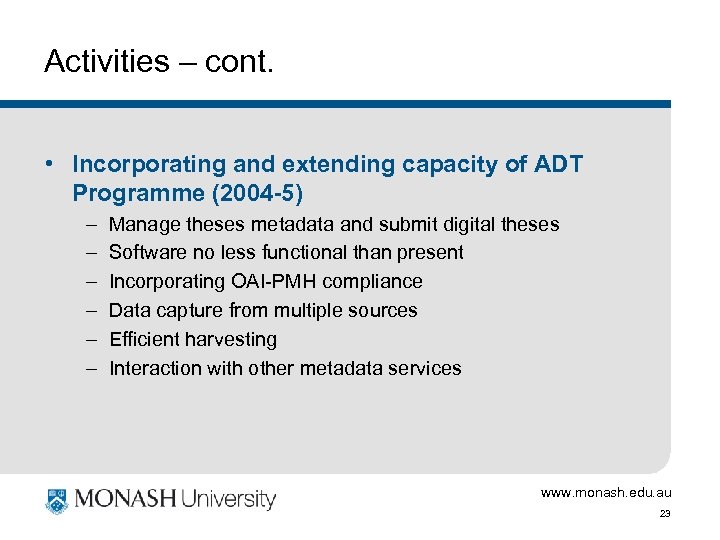 Activities – cont.

• Incorporating and extending capacity of ADT Programme (2004-5)
– Manage theses metadata and submit digital theses
– Software no less functional than present
– Incorporating OAI-PMH compliance
– Data capture from multiple sources
– Efficient harvesting
– Interaction with other metadata services

MONASH University

www.monash.edu.au
23